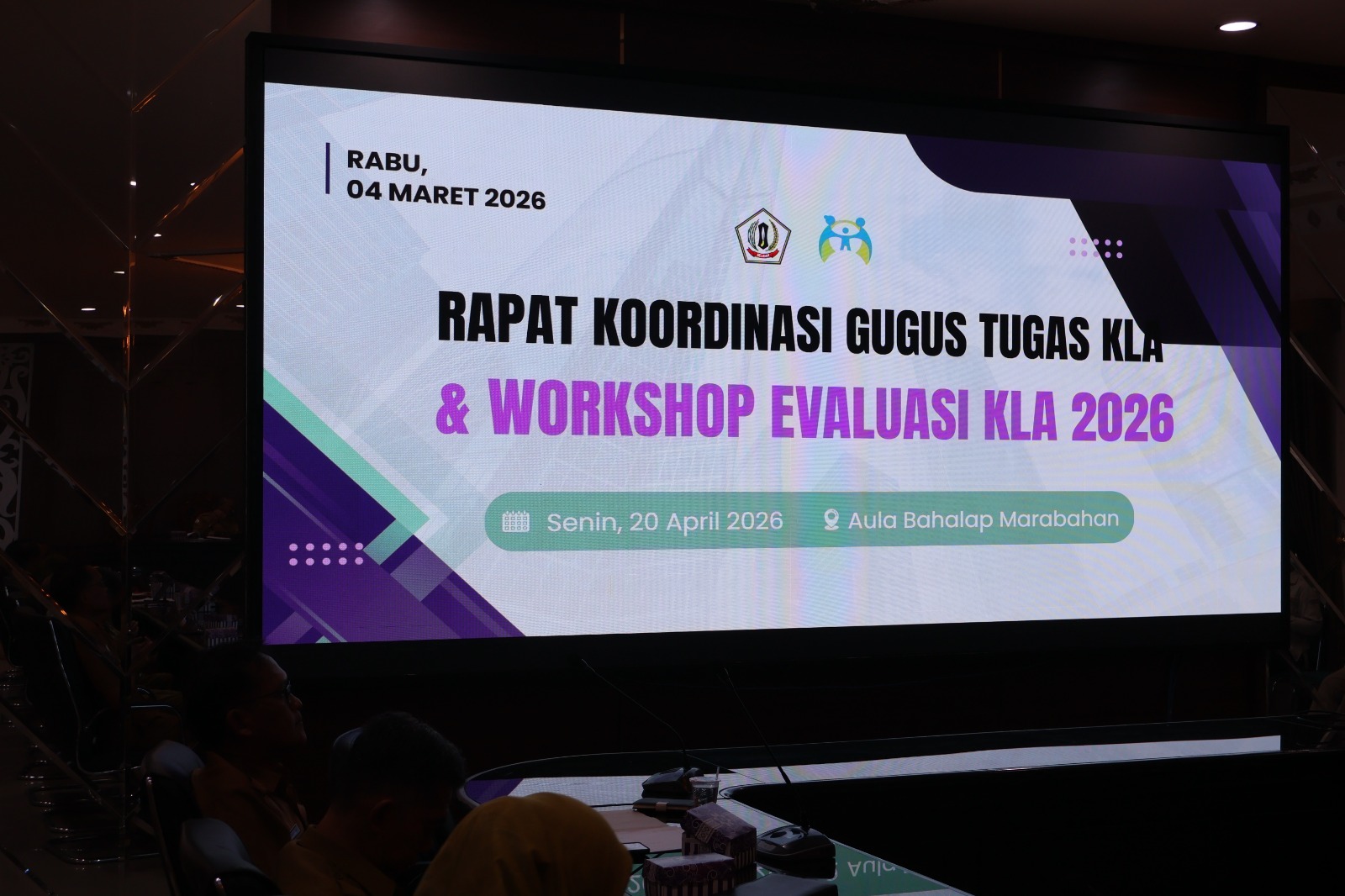 RABU,
04 MARET 2026

RAPAT KOORDINASI GUGUS TUGAS KLA
& WORKSHOP EVALUASI KLA 2026

Senin, 20 April 2026
Aula Bahalap Marabahan